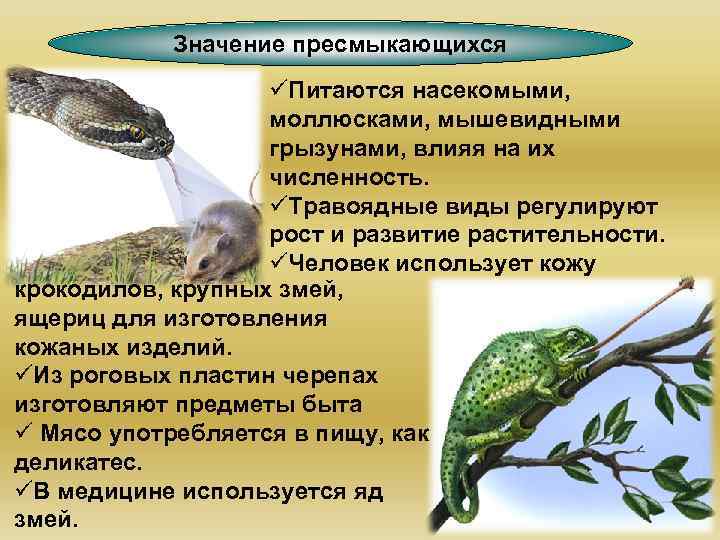 Значение пресмыкающихся

✓Питаются насекомыми, моллюсками, мышевидными грызунами, влияя на их численность.
✓Травоядные виды регулируют рост и развитие растительности.
✓Человек использует кожу крокодилов, крупных змей, ящериц для изготовления кожаных изделий.
✓Из роговых пластин черепах изготовляют предметы быта
✓ Мясо употребляется в пищу, как деликатес.
✓В медицине используется яд змей.